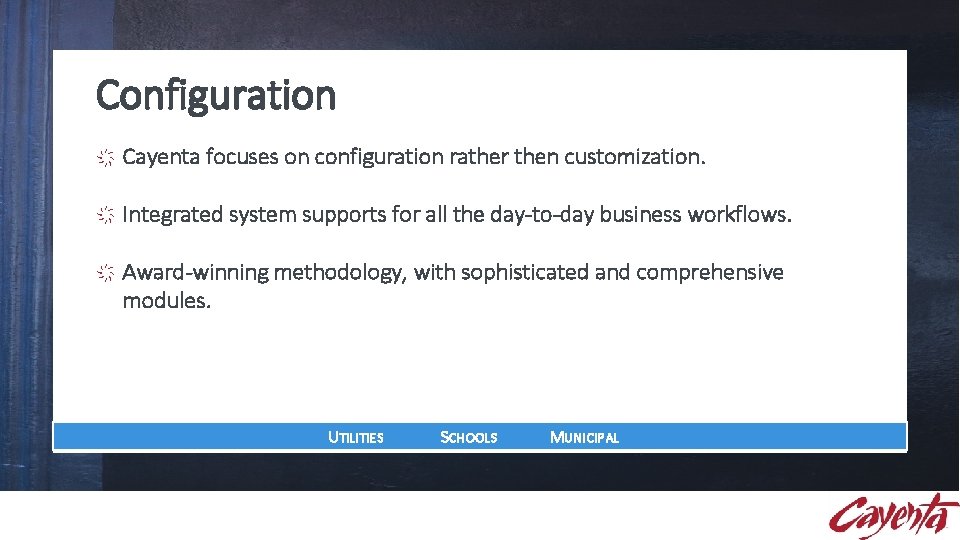 Configuration

Cayenta focuses on configuration rather then customization.

Integrated system supports for all the day-to-day business workflows.

Award-winning methodology, with sophisticated and comprehensive modules.

UTILITIES SCHOOLS MUNICIPAL

Cayenta